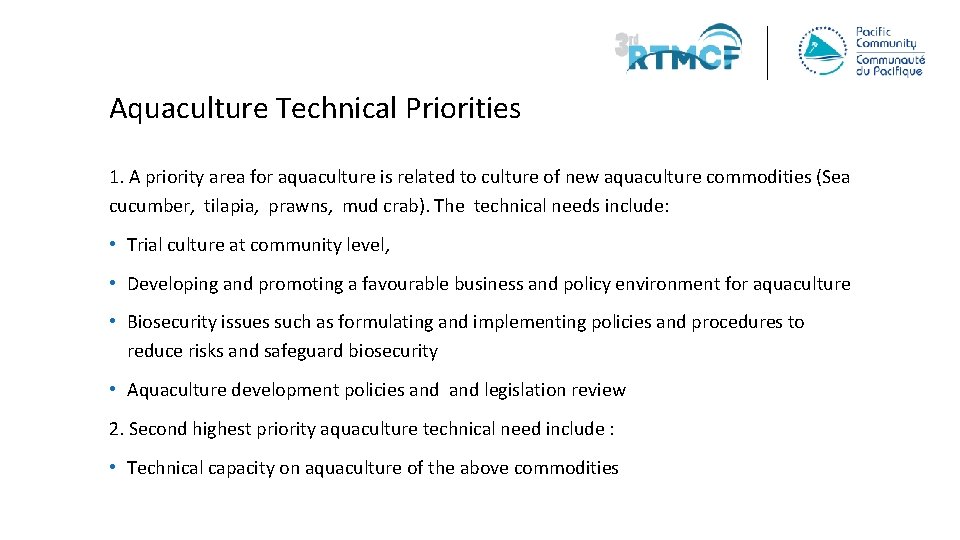 3rd RTMCF

Pacific Community
Communauté du Pacifique

Aquaculture Technical Priorities

1. A priority area for aquaculture is related to culture of new aquaculture commodities (Sea cucumber, tilapia, prawns, mud crab). The technical needs include:

• Trial culture at community level,

• Developing and promoting a favourable business and policy environment for aquaculture

• Biosecurity issues such as formulating and implementing policies and procedures to reduce risks and safeguard biosecurity

• Aquaculture development policies and and legislation review

2. Second highest priority aquaculture technical need include :

• Technical capacity on aquaculture of the above commodities